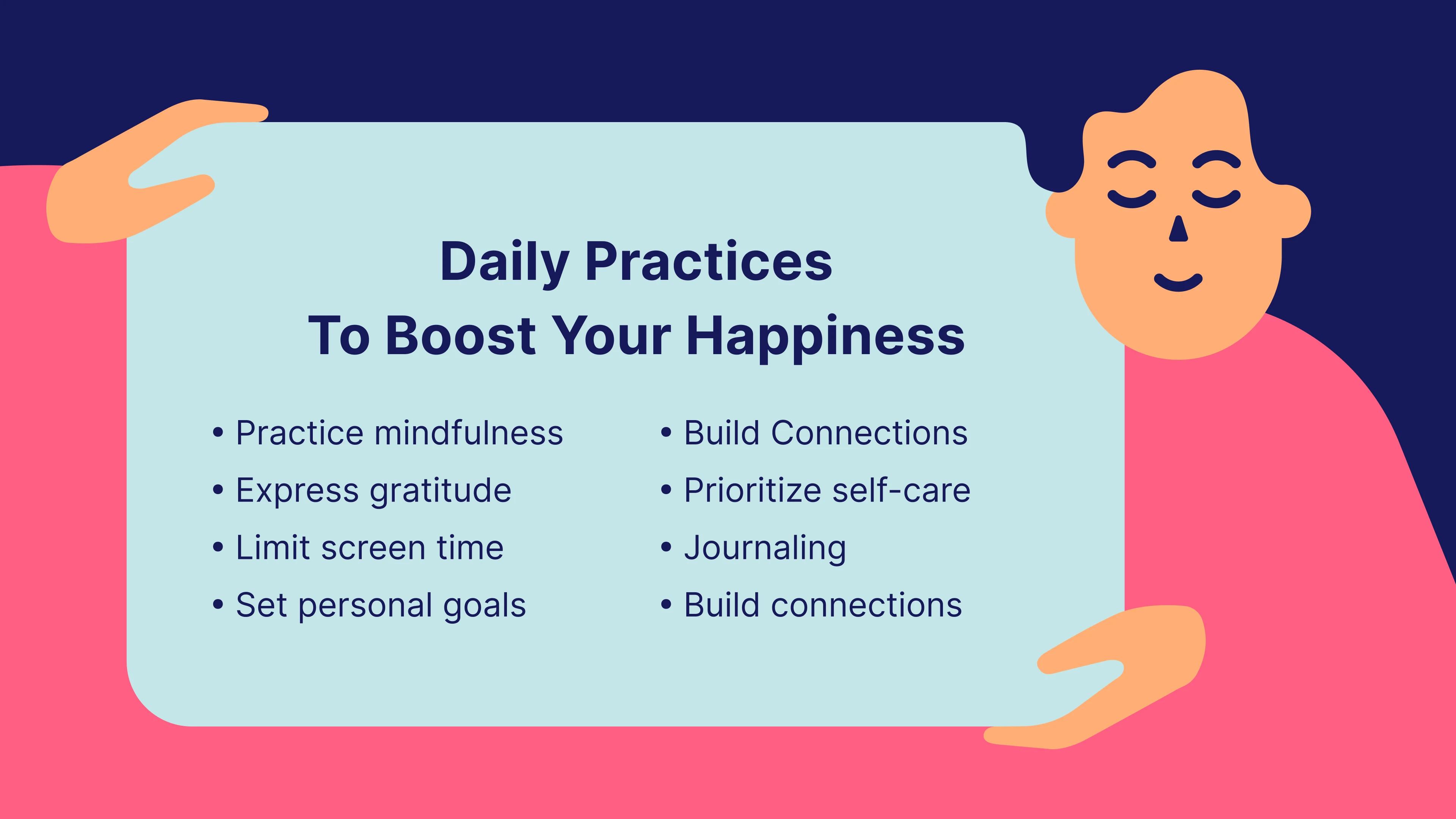 Daily Practices
To Boost Your Happiness

• Practice mindfulness
• Express gratitude
• Limit screen time
• Set personal goals

• Build Connections
• Prioritize self-care
• Journaling
• Build connections